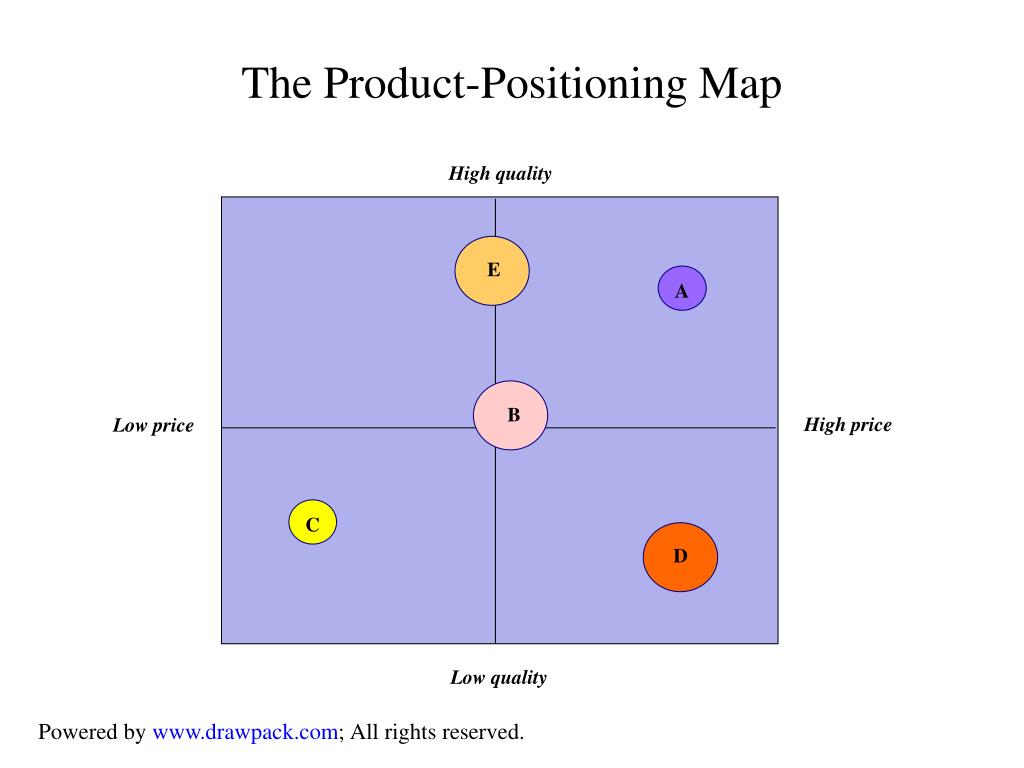 The Product-Positioning Map

High quality

E

A

Low price

B

High price

C

D

Low quality

Powered by www.drawpack.com; All rights reserved.